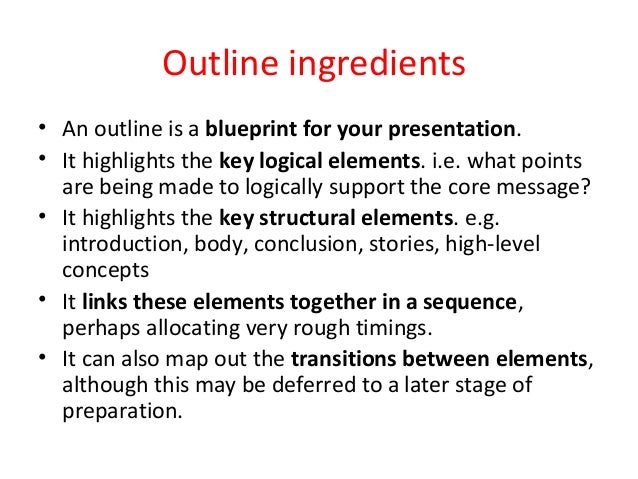 Outline ingredients

• An outline is a blueprint for your presentation.
• It highlights the key logical elements. i.e. what points are being made to logically support the core message?
• It highlights the key structural elements. e.g. introduction, body, conclusion, stories, high-level concepts
• It links these elements together in a sequence, perhaps allocating very rough timings.
• It can also map out the transitions between elements, although this may be deferred to a later stage of preparation.